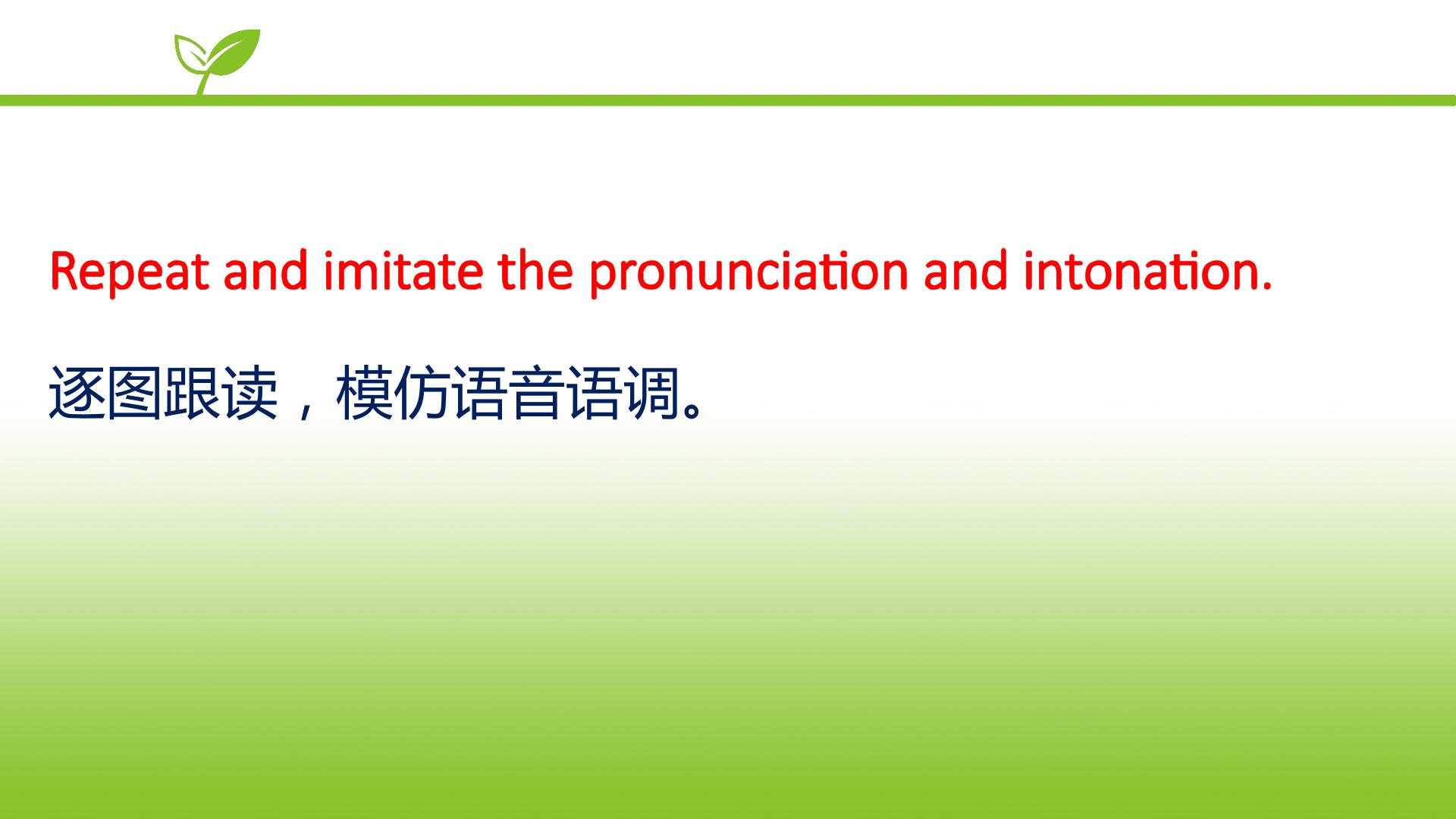 Repeat and imitate the pronunciation and intonation.

逐图跟读，模仿语音语调。